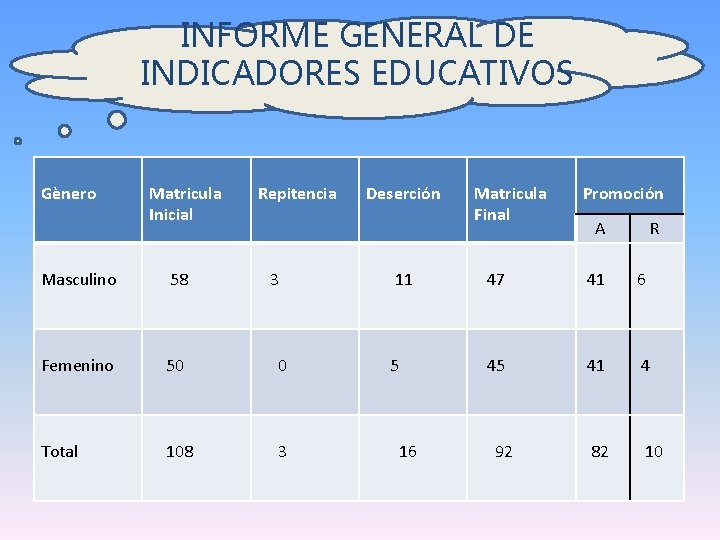 INFORME GENERAL DE INDICADORES EDUCATIVOS

| Gènero | Matricula Inicial | Repitencia | Deserción | Matricula Final | Promoción A | Promoción R |
|---|---|---|---|---|---|---|
| Masculino | 58 | 3 | 11 | 47 | 41 | 6 |
| Femenino | 50 | 0 | 5 | 45 | 41 | 4 |
| Total | 108 | 3 | 16 | 92 | 82 | 10 |